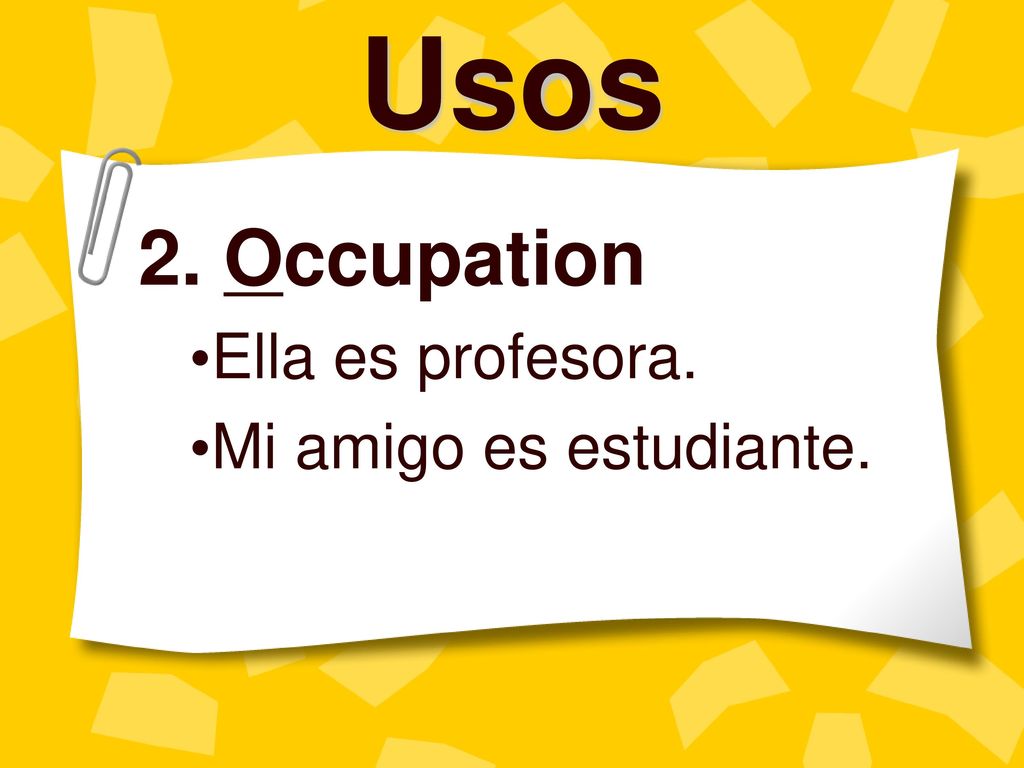 Usos

2. Occupation

•Ella es profesora.

•Mi amigo es estudiante.